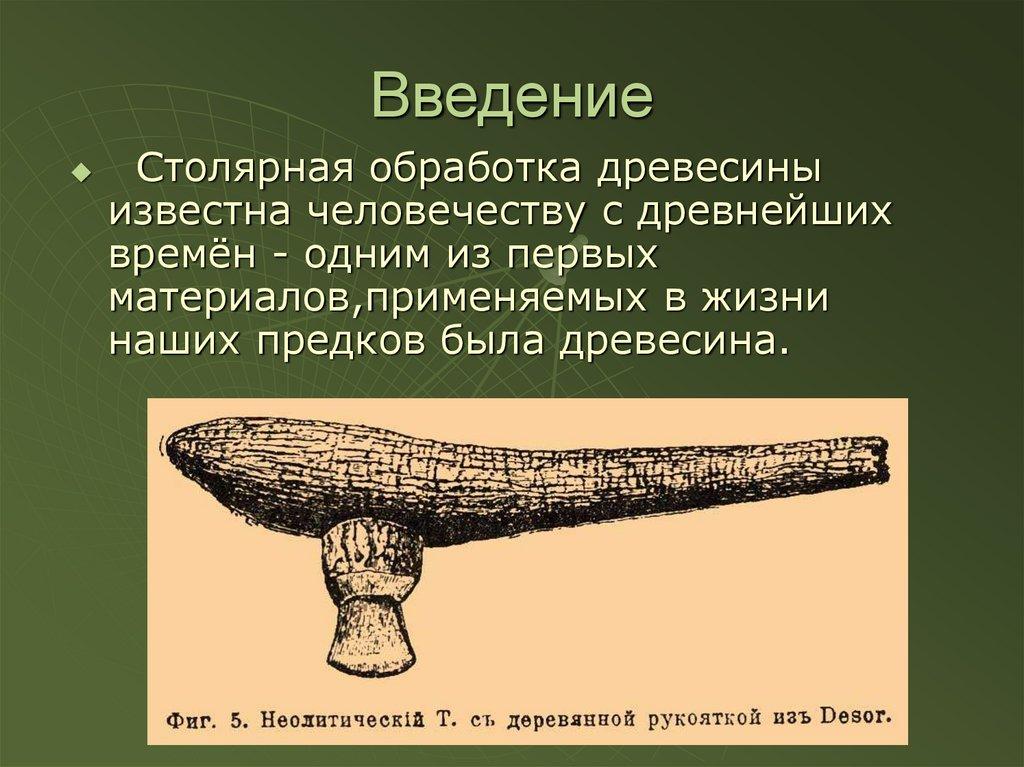 Введение

Столярная обработка древесины известна человечеству с древнейших времён - одним из первых материалов,применяемых в жизни наших предков была древесина.

Фиг. 5. Неолитическій Т. съ деревянной рукояткой изъ Desor.